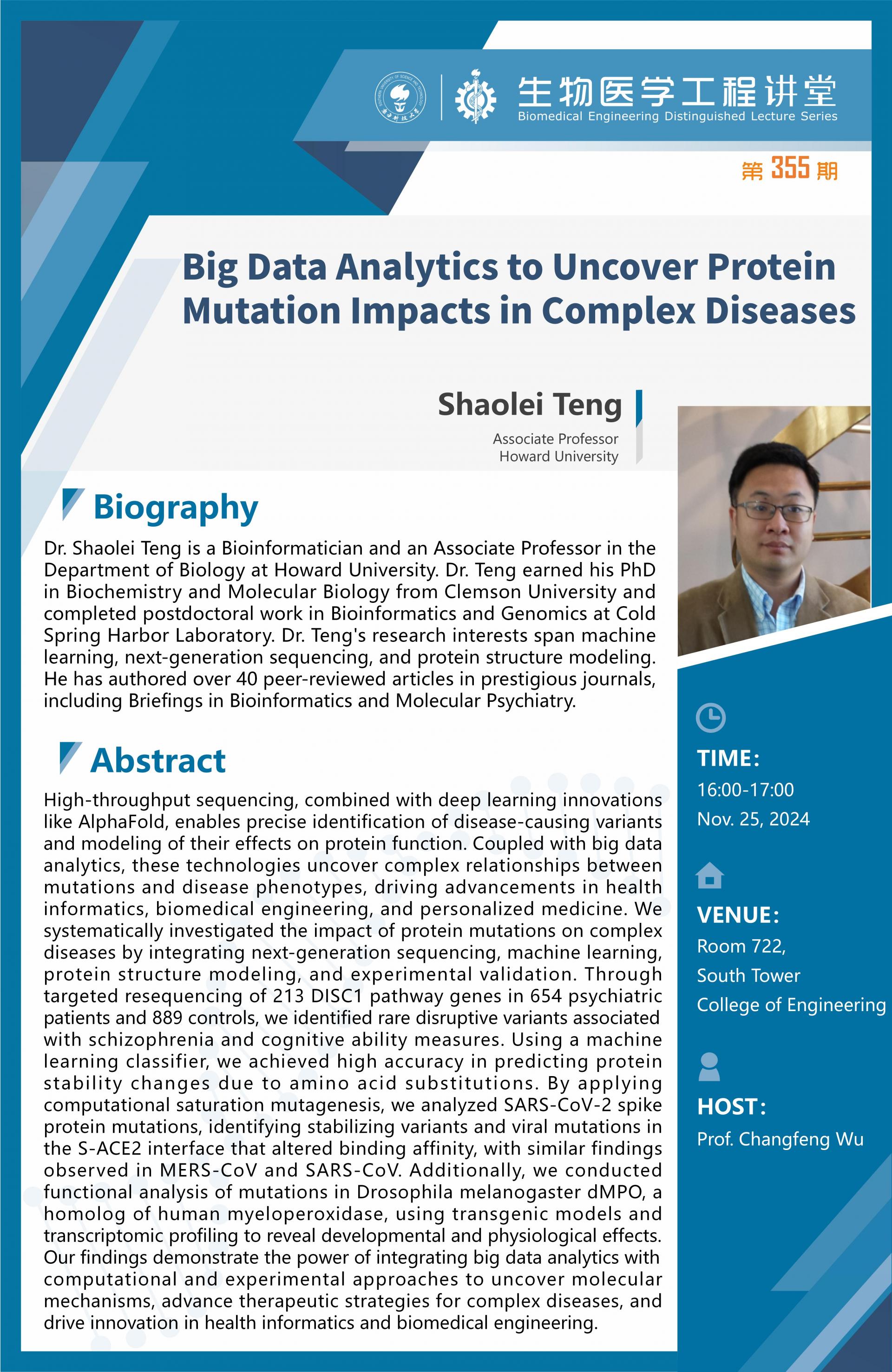 生物医学工程讲堂
Biomedical Engineering Distinguished Lecture Series

第 355 期

Big Data Analytics to Uncover Protein Mutation Impacts in Complex Diseases

Shaolei Teng
Associate Professor
Howard University

Biography

Dr. Shaolei Teng is a Bioinformatician and an Associate Professor in the Department of Biology at Howard University. Dr. Teng earned his PhD in Biochemistry and Molecular Biology from Clemson University and completed postdoctoral work in Bioinformatics and Genomics at Cold Spring Harbor Laboratory. Dr. Teng's research interests span machine learning, next-generation sequencing, and protein structure modeling. He has authored over 40 peer-reviewed articles in prestigious journals, including Briefings in Bioinformatics and Molecular Psychiatry.

Abstract

High-throughput sequencing, combined with deep learning innovations like AlphaFold, enables precise identification of disease-causing variants and modeling of their effects on protein function. Coupled with big data analytics, these technologies uncover complex relationships between mutations and disease phenotypes, driving advancements in health informatics, biomedical engineering, and personalized medicine. We systematically investigated the impact of protein mutations on complex diseases by integrating next-generation sequencing, machine learning, protein structure modeling, and experimental validation. Through targeted resequencing of 213 DISC1 pathway genes in 654 psychiatric patients and 889 controls, we identified rare disruptive variants associated with schizophrenia and cognitive ability measures. Using a machine learning classifier, we achieved high accuracy in predicting protein stability changes due to amino acid substitutions. By applying computational saturation mutagenesis, we analyzed SARS-CoV-2 spike protein mutations, identifying stabilizing variants and viral mutations in the S-ACE2 interface that altered binding affinity, with similar findings observed in MERS-CoV and SARS-CoV. Additionally, we conducted functional analysis of mutations in Drosophila melanogaster dMPO, a homolog of human myeloperoxidase, using transgenic models and transcriptomic profiling to reveal developmental and physiological effects. Our findings demonstrate the power of integrating big data analytics with computational and experimental approaches to uncover molecular mechanisms, advance therapeutic strategies for complex diseases, and drive innovation in health informatics and biomedical engineering.

TIME:
16:00-17:00
Nov. 25, 2024

VENUE:
Room 722,
South Tower
College of Engineering

HOST:
Prof. Changfeng Wu